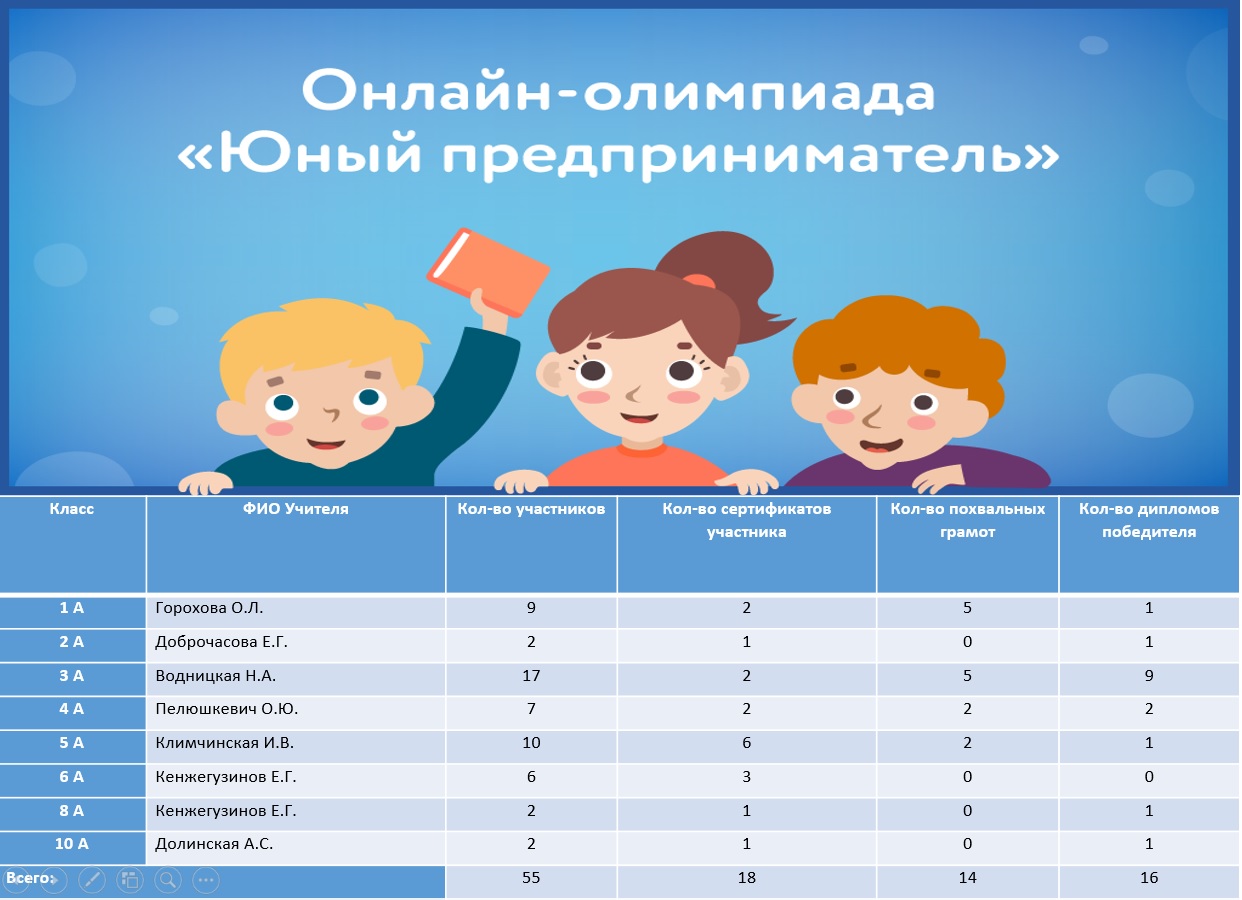 Онлайн-олимпиада «Юный предприниматель»

| Класс | ФИО Учителя | Кол-во участников | Кол-во сертификатов участника | Кол-во похвальных грамот | Кол-во дипломов победителя |
|---|---|---|---|---|---|
| 1 А | Горохова О.Л. | 9 | 2 | 5 | 1 |
| 2 А | Доброчасова Е.Г. | 2 | 1 | 0 | 1 |
| 3 А | Водницкая Н.А. | 17 | 2 | 5 | 9 |
| 4 А | Пелюшкевич О.Ю. | 7 | 2 | 2 | 2 |
| 5 А | Климчинская И.В. | 10 | 6 | 2 | 1 |
| 6 А | Кенжегузинов Е.Г. | 6 | 3 | 0 | 0 |
| 8 А | Кенжегузинов Е.Г. | 2 | 1 | 0 | 1 |
| 10 А | Долинская А.С. | 2 | 1 | 0 | 1 |
| Всего: | | 55 | 18 | 14 | 16 |